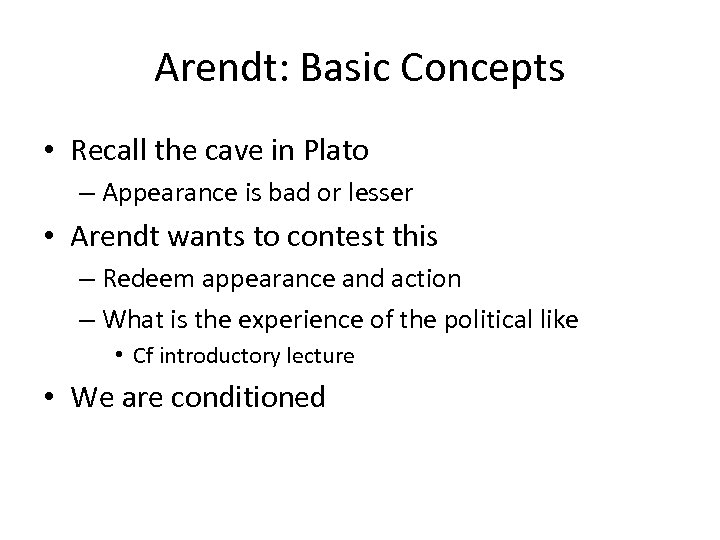 Arendt: Basic Concepts

• Recall the cave in Plato
– Appearance is bad or lesser
• Arendt wants to contest this
– Redeem appearance and action
– What is the experience of the political like
• Cf introductory lecture
• We are conditioned